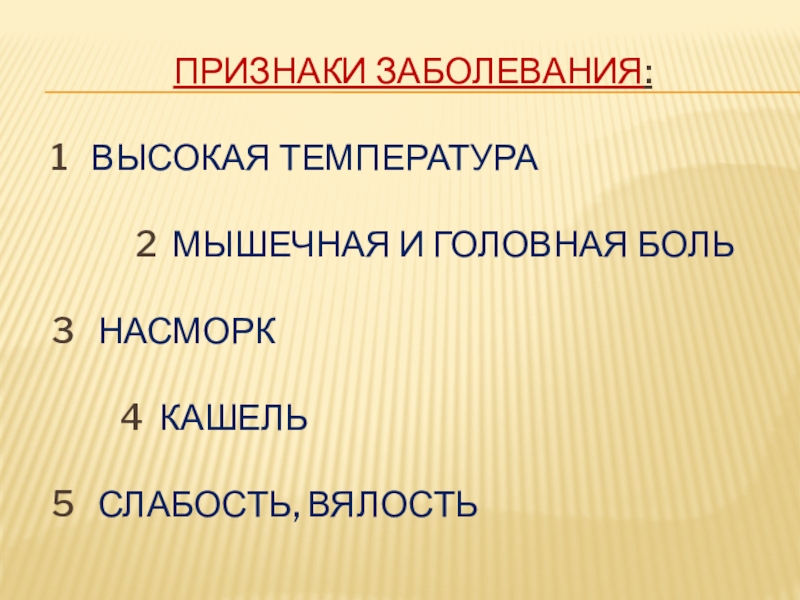 ПРИЗНАКИ ЗАБОЛЕВАНИЯ:

1 ВЫСОКАЯ ТЕМПЕРАТУРА

2 МЫШЕЧНАЯ И ГОЛОВНАЯ БОЛЬ

3 НАСМОРК

4 КАШЕЛЬ

5 СЛАБОСТЬ, ВЯЛОСТЬ